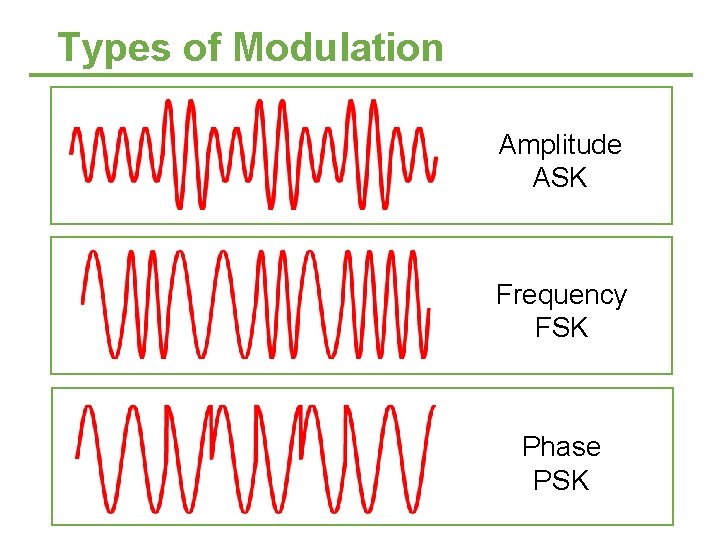 Types of Modulation

Amplitude
ASK

Frequency
FSK

Phase
PSK